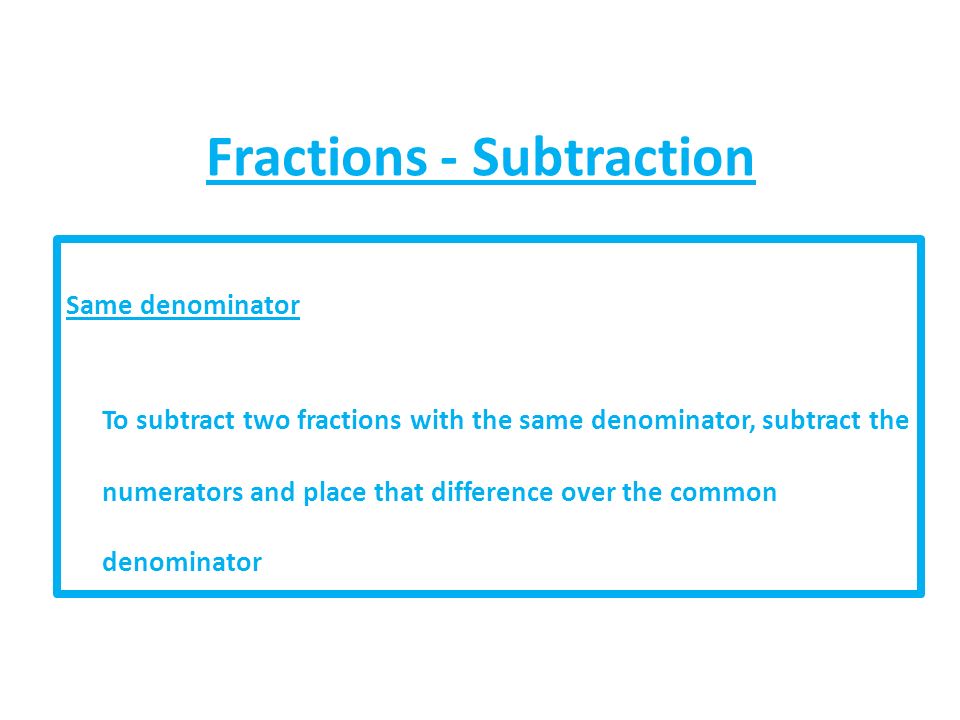 Fractions - Subtraction

Same denominator

To subtract two fractions with the same denominator, subtract the numerators and place that difference over the common denominator